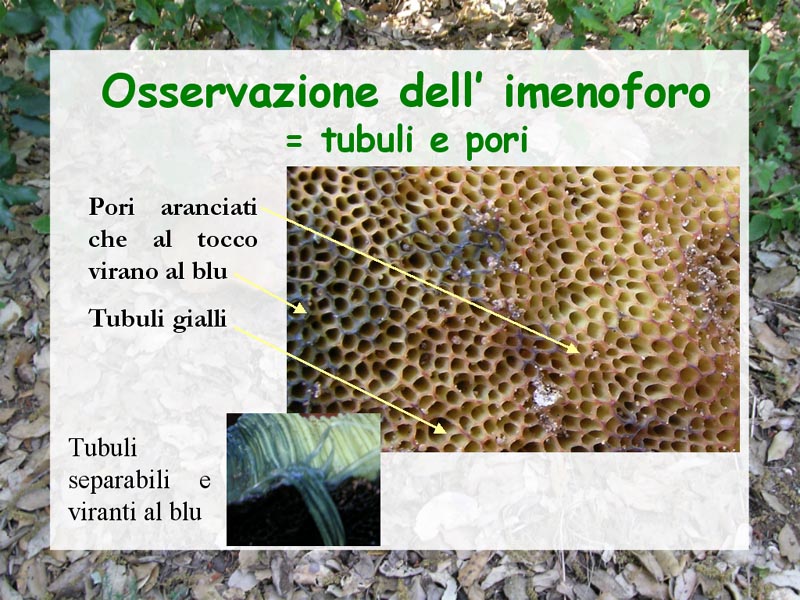 Osservazione dell' imenoforo
= tubuli e pori

Pori aranciati che al tocco virano al blu

Tubuli gialli

Tubuli separabili e viranti al blu